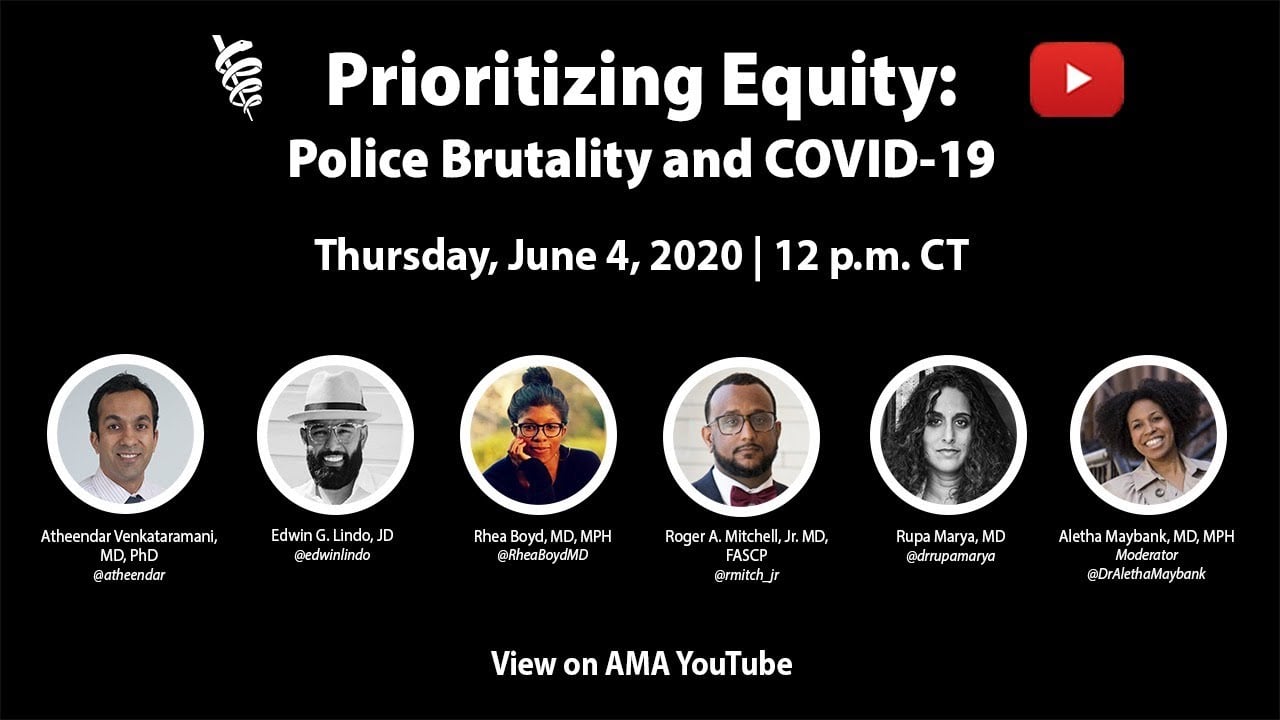 Prioritizing Equity:
Police Brutality and COVID-19

Thursday, June 4, 2020 | 12 p.m. CT

Atheendar Venkataramani, MD, PhD
@atheendar

Edwin G. Lindo, JD
@edwinlindo

Rhea Boyd, MD, MPH
@RheaBoydMD

Roger A. Mitchell, Jr. MD, FASCP
@rmitch_jr

Rupa Marya, MD
@drrupamarya

Aletha Maybank, MD, MPH
Moderator
@DrAlethaMaybank

View on AMA YouTube